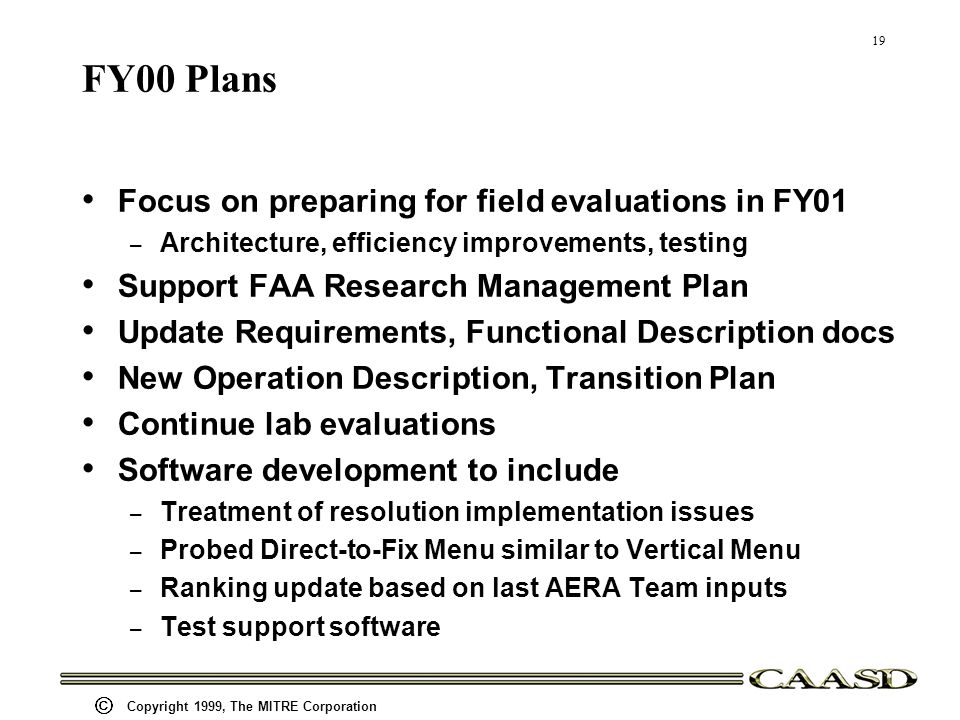 19

FY00 Plans

• Focus on preparing for field evaluations in FY01
– Architecture, efficiency improvements, testing
• Support FAA Research Management Plan
• Update Requirements, Functional Description docs
• New Operation Description, Transition Plan
• Continue lab evaluations
• Software development to include
– Treatment of resolution implementation issues
– Probed Direct-to-Fix Menu similar to Vertical Menu
– Ranking update based on last AERA Team inputs
– Test support software

CAASD

© Copyright 1999, The MITRE Corporation